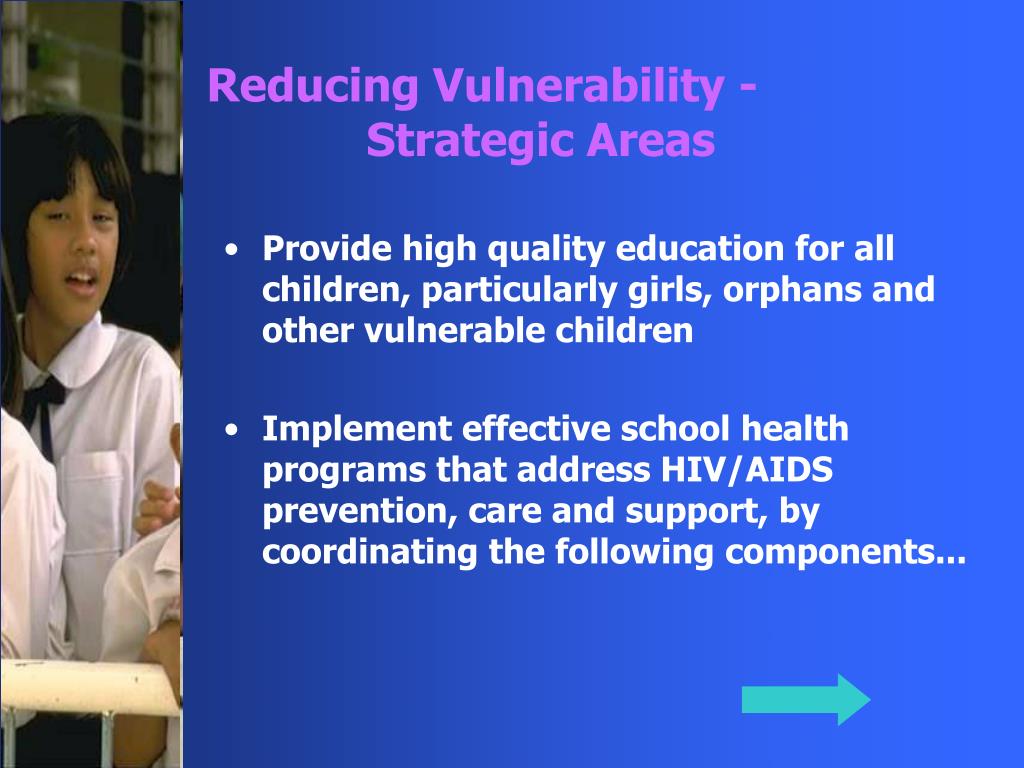 Reducing Vulnerability - Strategic Areas

• Provide high quality education for all children, particularly girls, orphans and other vulnerable children

• Implement effective school health programs that address HIV/AIDS prevention, care and support, by coordinating the following components...